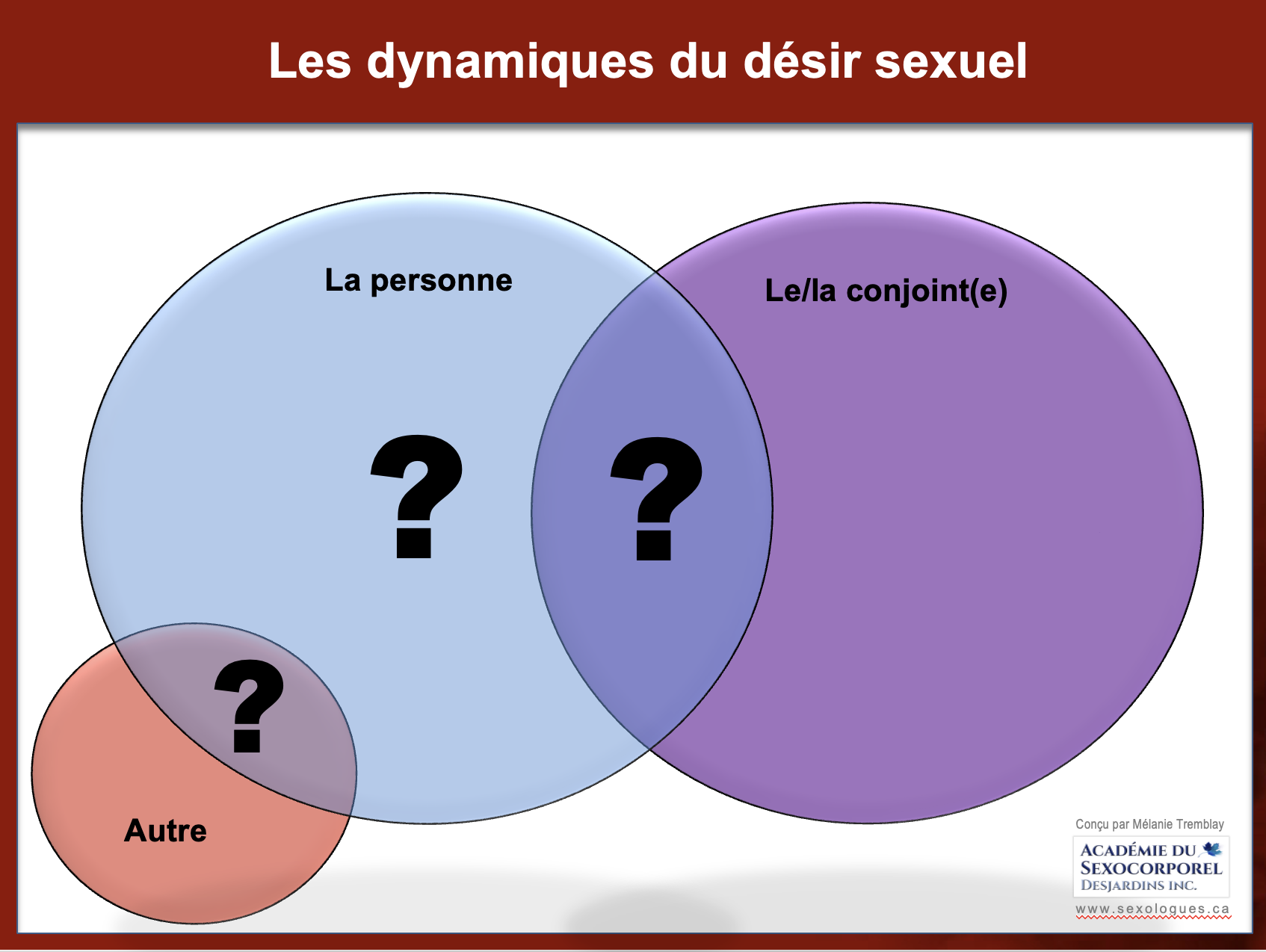 Les dynamiques du désir sexuel

La personne

Le/la conjoint(e)

?

?

?

Autre

Conçu par Mélanie Tremblay

ACADÉMIE DU SEXOCORPOREL DESJARDINS INC.

www.sexologues.ca